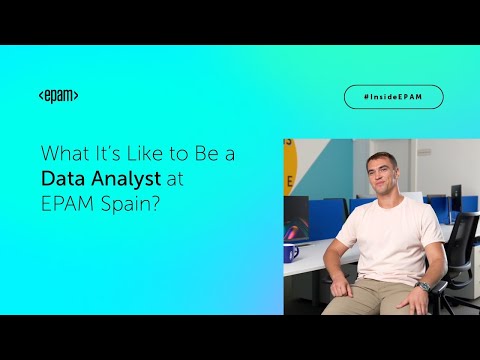 <epam>

#InsideEPAM

What It's Like to Be a Data Analyst at EPAM Spain?